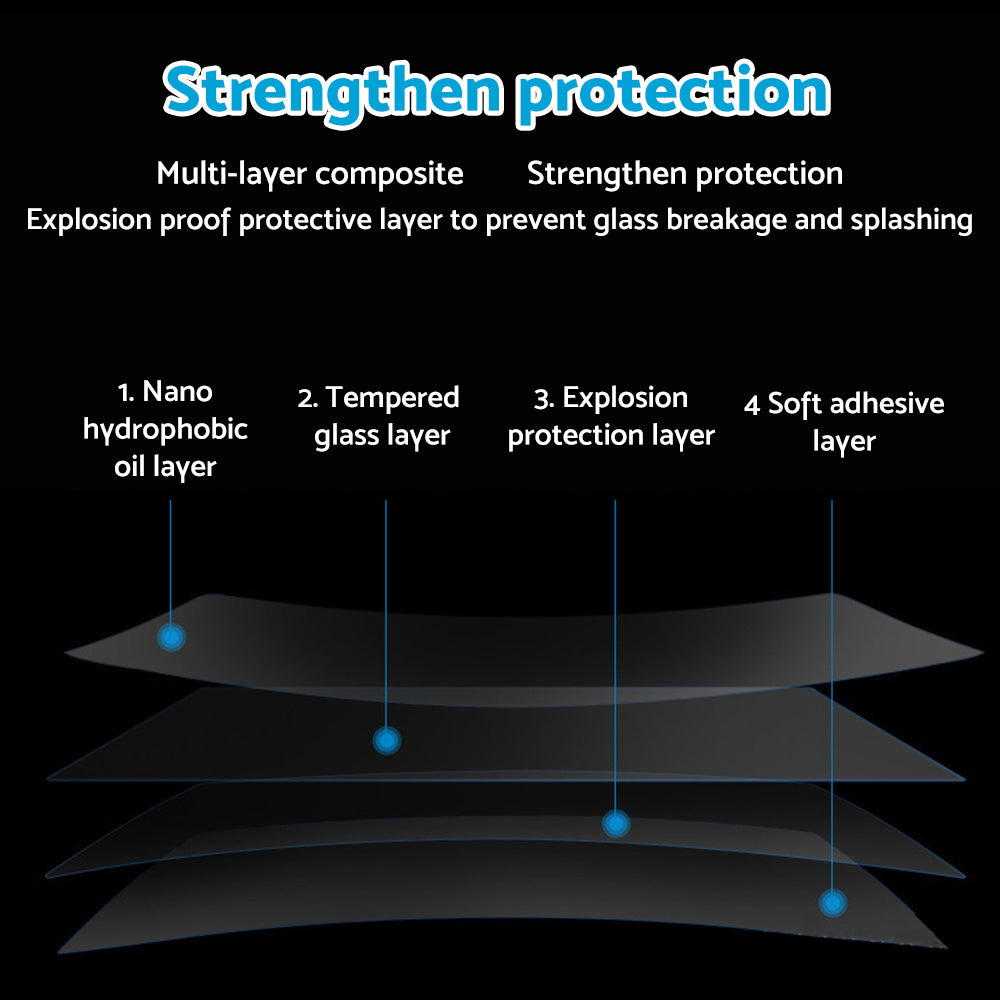 Strengthen protection

Multi-layer composite Strengthen protection
Explosion proof protective layer to prevent glass breakage and splashing

1. Nano hydrophobic oil layer

2. Tempered glass layer

3. Explosion protection layer

4 Soft adhesive layer